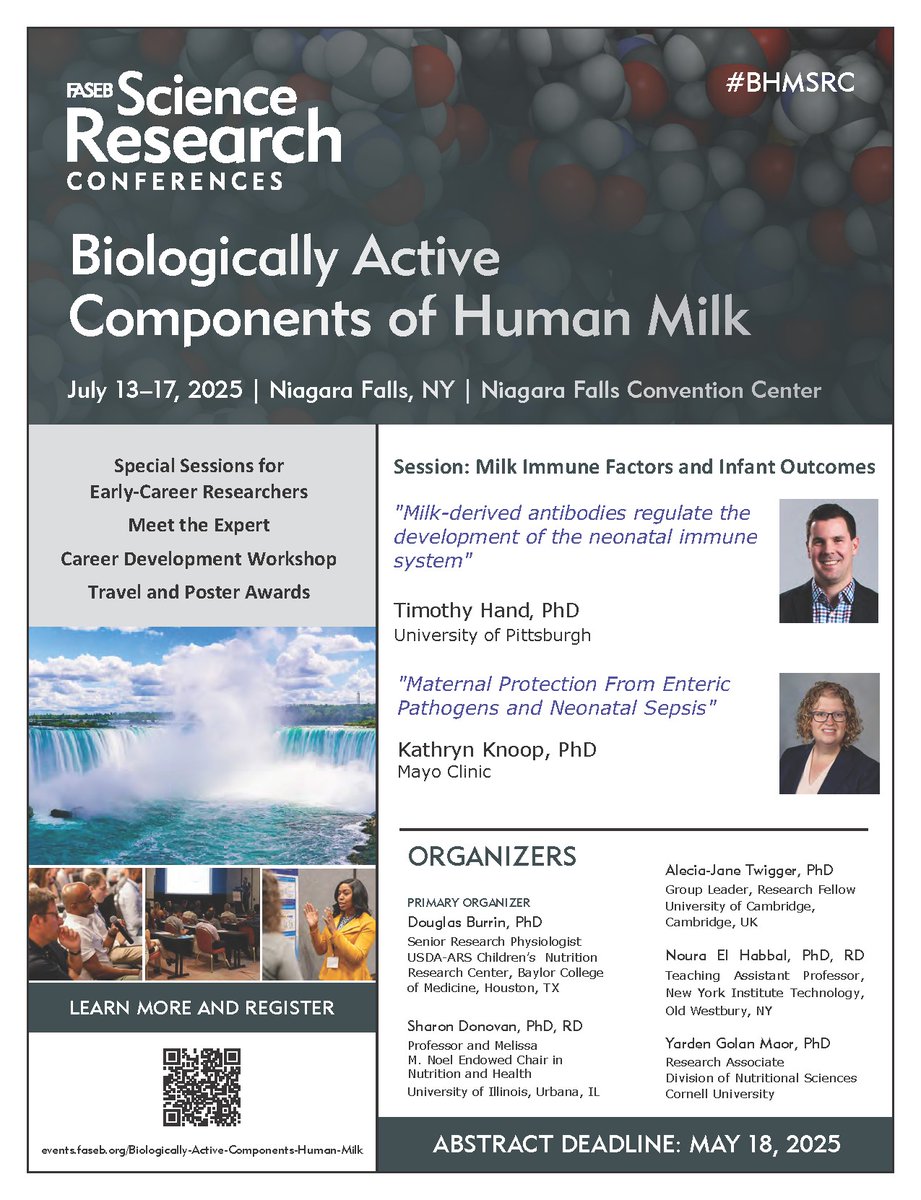 FASEB Science Research CONFERENCES

#BHMSRC

Biologically Active Components of Human Milk

July 13–17, 2025 | Niagara Falls, NY | Niagara Falls Convention Center

Special Sessions for Early-Career Researchers
Meet the Expert
Career Development Workshop
Travel and Poster Awards

LEARN MORE AND REGISTER

events.faseb.org/Biologically-Active-Components-Human-Milk

Session: Milk Immune Factors and Infant Outcomes

"Milk-derived antibodies regulate the development of the neonatal immune system"

Timothy Hand, PhD
University of Pittsburgh

"Maternal Protection From Enteric Pathogens and Neonatal Sepsis"

Kathryn Knoop, PhD
Mayo Clinic

ORGANIZERS

PRIMARY ORGANIZER
Douglas Burrin, PhD
Senior Research Physiologist
USDA-ARS Children's Nutrition Research Center, Baylor College of Medicine, Houston, TX

Sharon Donovan, PhD, RD
Professor and Melissa M. Noel Endowed Chair in Nutrition and Health
University of Illinois, Urbana, IL

Alecia-Jane Twigger, PhD
Group Leader, Research Fellow
University of Cambridge, Cambridge, UK

Noura El Habbal, PhD, RD
Teaching Assistant Professor, New York Institute Technology, Old Westbury, NY

Yarden Golan Maor, PhD
Research Associate
Division of Nutritional Sciences
Cornell University

ABSTRACT DEADLINE: MAY 18, 2025